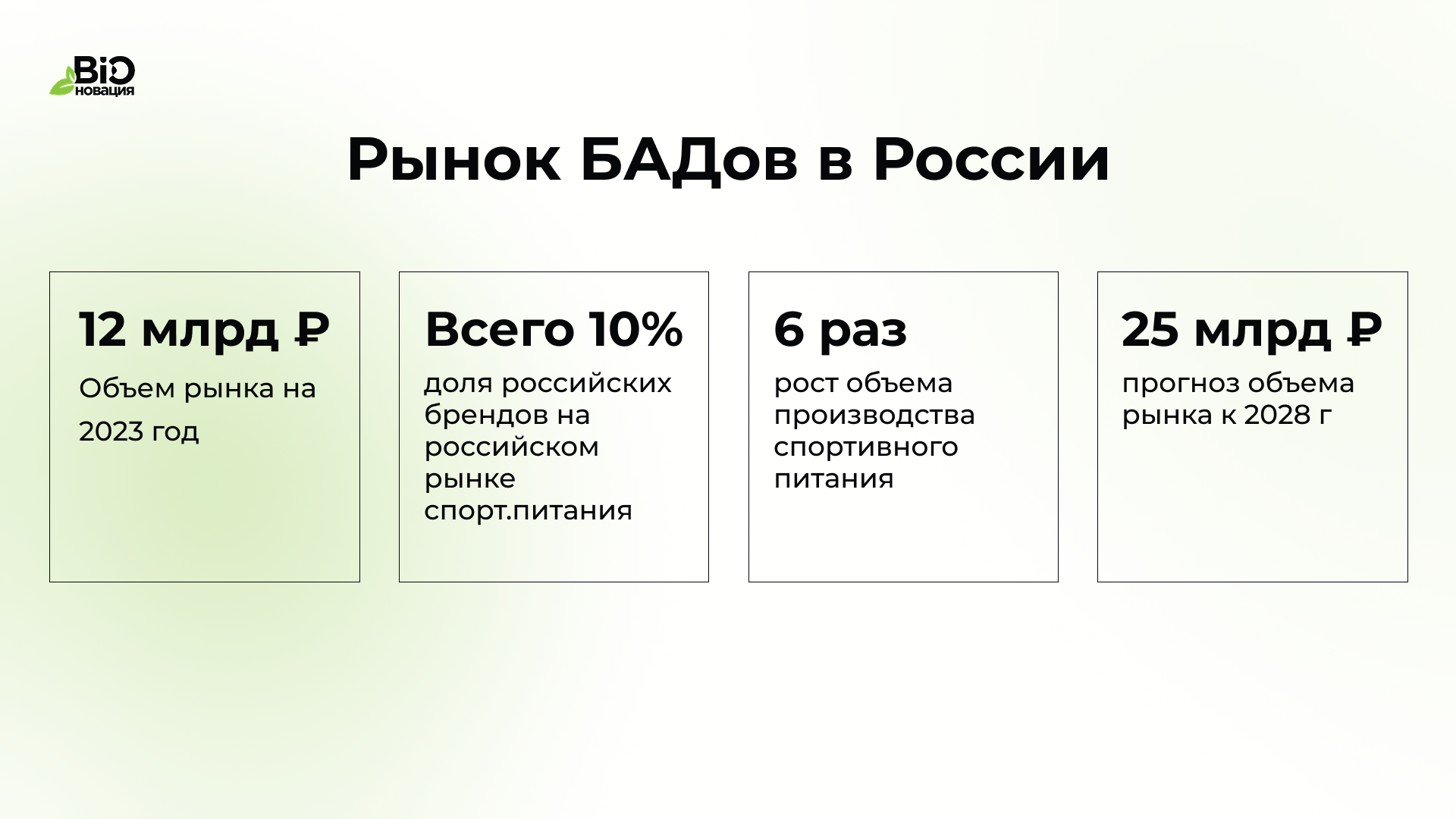 BiO
НОВАЦИЯ

Рынок БАДов в России

12 млрд ₽

Объем рынка на 2023 год

Всего 10%

доля российских брендов на российском рынке спорт.питания

6 раз

рост объема производства спортивного питания

25 млрд ₽

прогноз объема рынка к 2028 г